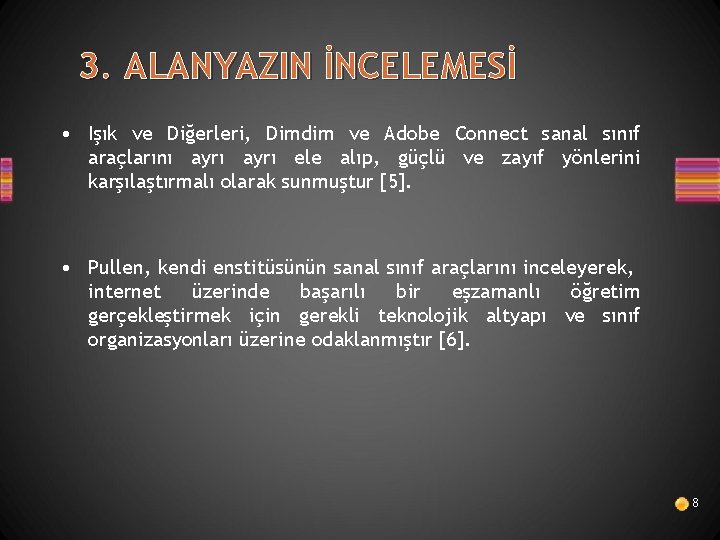 3. ALANYAZIN İNCELEMESİ

• Işık ve Diğerleri, Dimdim ve Adobe Connect sanal sınıf araçlarını ayrı ayrı ele alıp, güçlü ve zayıf yönlerini karşılaştırmalı olarak sunmuştur [5].

• Pullen, kendi enstitüsünün sanal sınıf araçlarını inceleyerek, internet üzerinde başarılı bir eşzamanlı öğretim gerçekleştirmek için gerekli teknolojik altyapı ve sınıf organizasyonları üzerine odaklanmıştır [6].

8